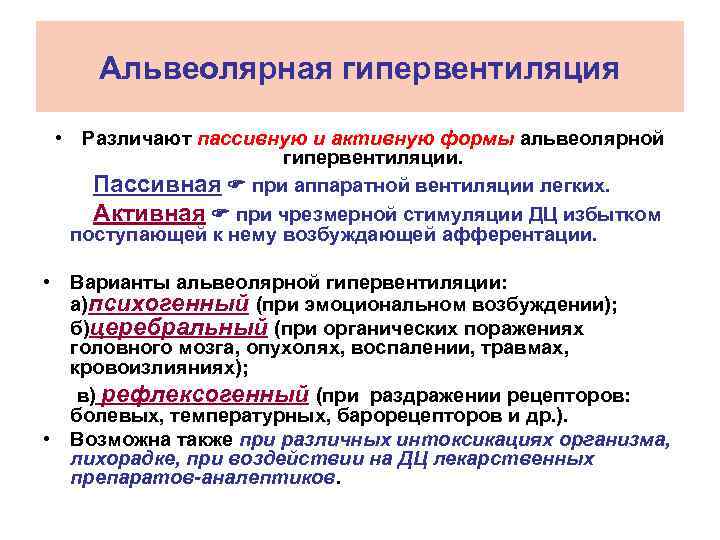 Альвеолярная гипервентиляция

• Различают пассивную и активную формы альвеолярной гипервентиляции.

Пассивная ☛ при аппаратной вентиляции легких.

Активная ☛ при чрезмерной стимуляции ДЦ избытком поступающей к нему возбуждающей афферентации.

• Варианты альвеолярной гипервентиляции:
а)психогенный (при эмоциональном возбуждении);
б)церебральный (при органических поражениях головного мозга, опухолях, воспалении, травмах, кровоизлияниях);
в) рефлексогенный (при раздражении рецепторов: болевых, температурных, барорецепторов и др.).

• Возможна также при различных интоксикациях организма, лихорадке, при воздействии на ДЦ лекарственных препаратов-аналептиков.